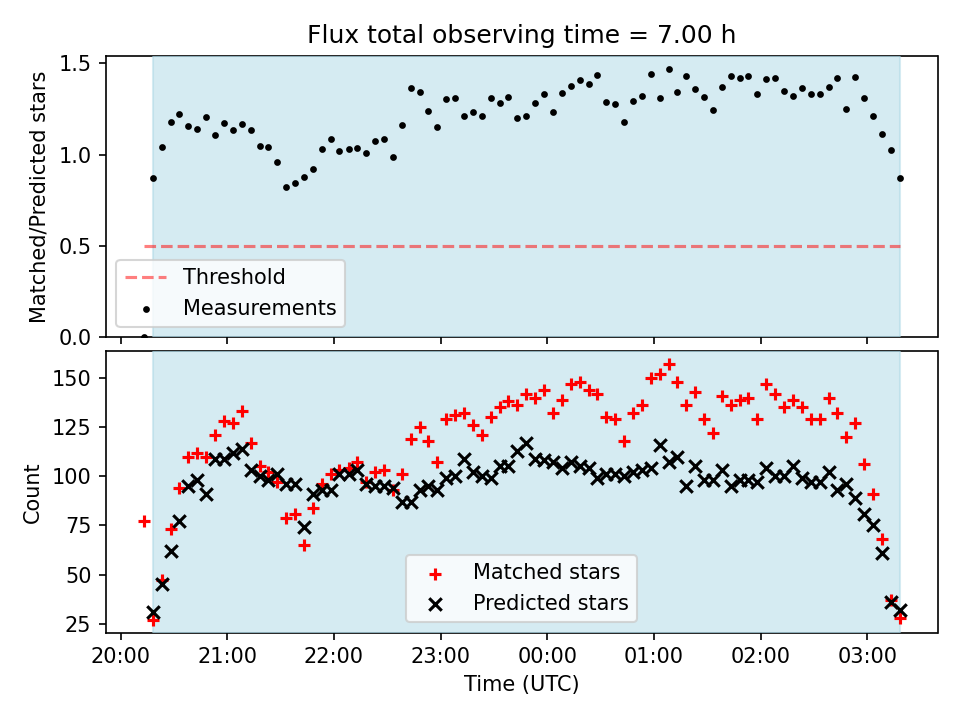 Flux total observing time = 7.00 h

Matched/Predicted stars

1.5
1.0
0.5
0.0

Threshold
Measurements

Count

150
125
100
75
50
25

Matched stars
Predicted stars

20:00
21:00
22:00
23:00
00:00
01:00
02:00
03:00

Time (UTC)